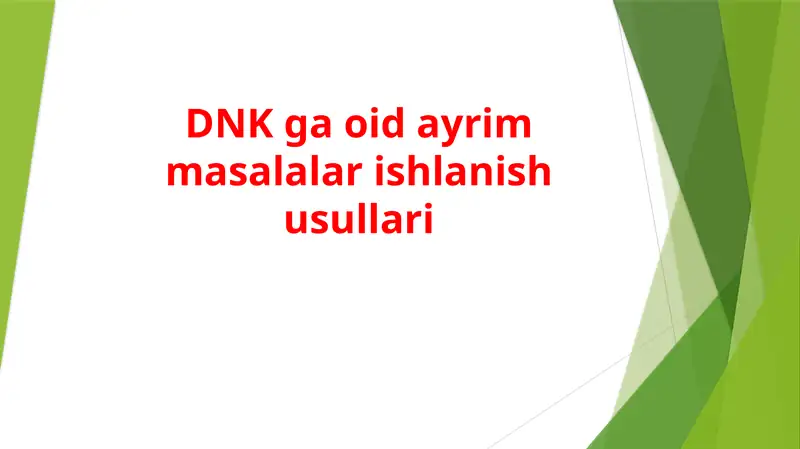 DNK ga oid ayrim masalalar ishlanish usullari